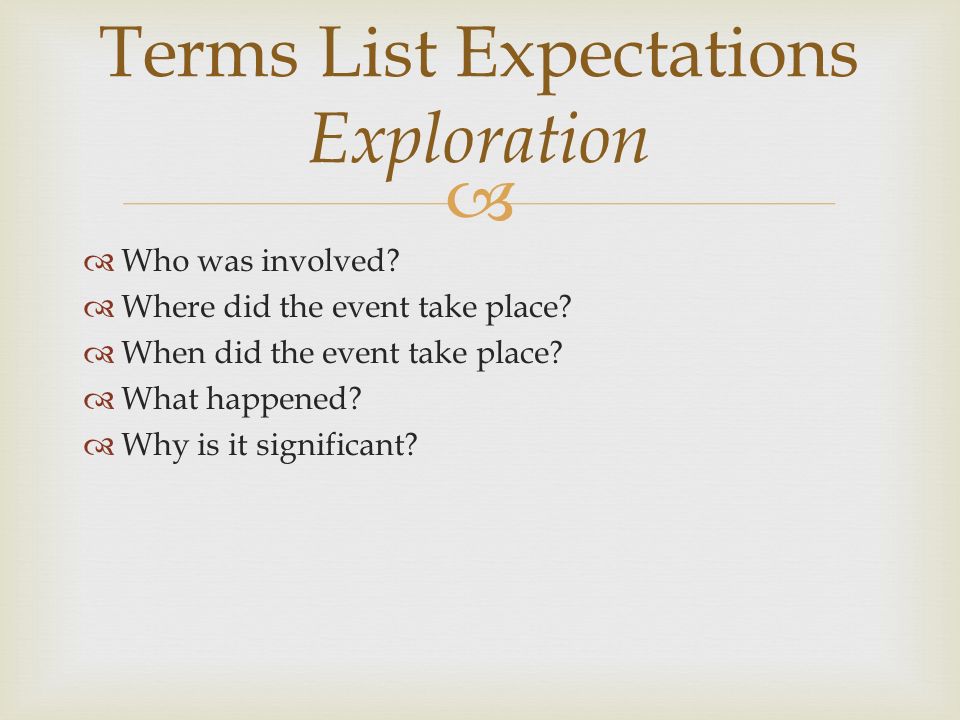 Terms List Expectations
Exploration

Who was involved?
Where did the event take place?
When did the event take place?
What happened?
Why is it significant?